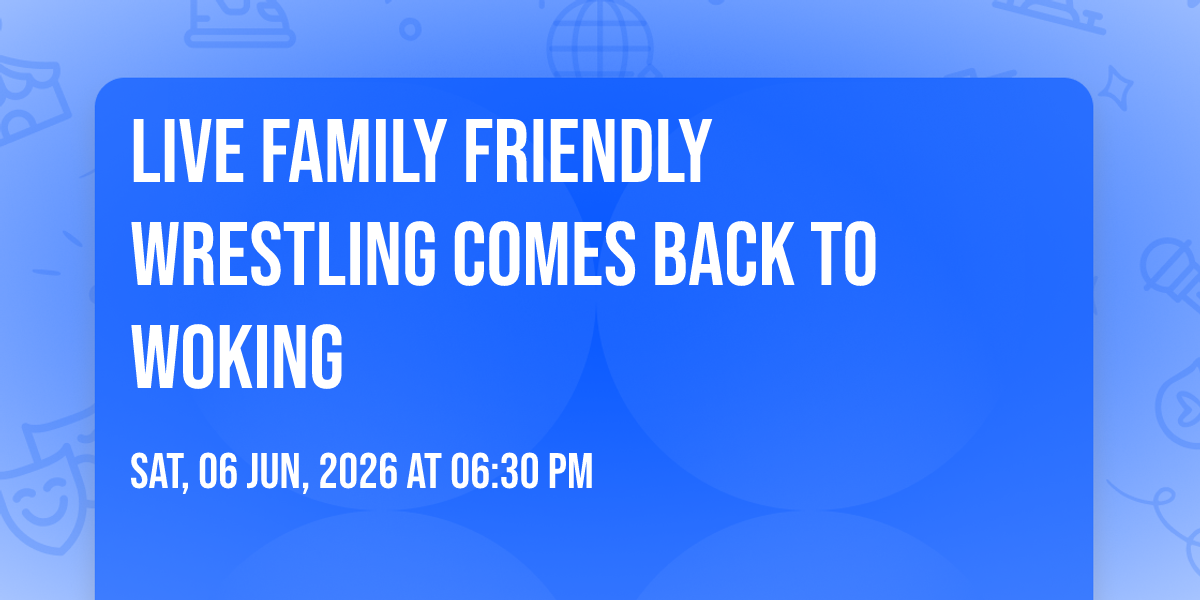 LIVE FAMILY FRIENDLY WRESTLING COMES BACK TO WOKING

SAT, 06 JUN, 2026 AT 06:30 PM